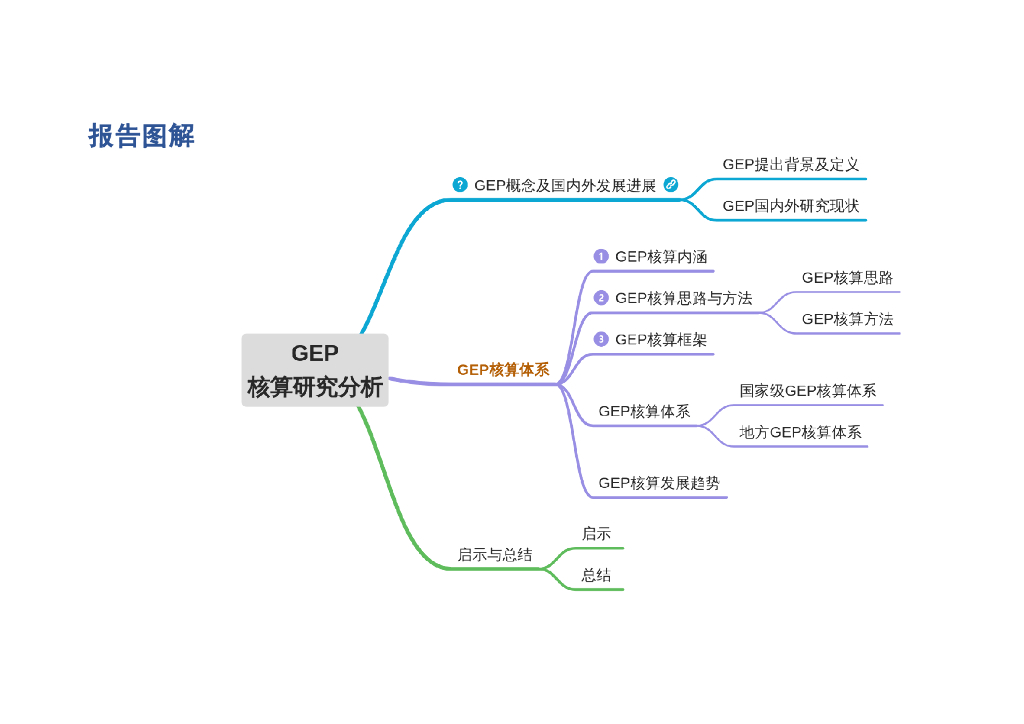 报告图解

GEP
核算研究分析

? GEP概念及国内外发展进展

GEP提出背景及定义

GEP国内外研究现状

GEP核算体系

1 GEP核算内涵

2 GEP核算思路与方法

GEP核算思路

GEP核算方法

3 GEP核算框架

GEP核算体系

国家级GEP核算体系

地方GEP核算体系

GEP核算发展趋势

启示与总结

启示

总结